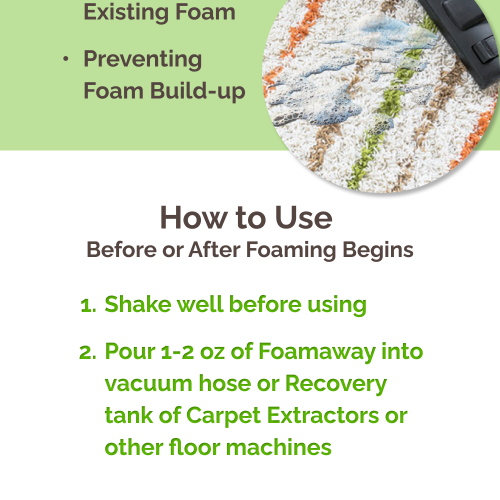 Existing Foam

• Preventing Foam Build-up

How to Use
Before or After Foaming Begins

1. Shake well before using

2. Pour 1-2 oz of Foamaway into vacuum hose or Recovery tank of Carpet Extractors or other floor machines